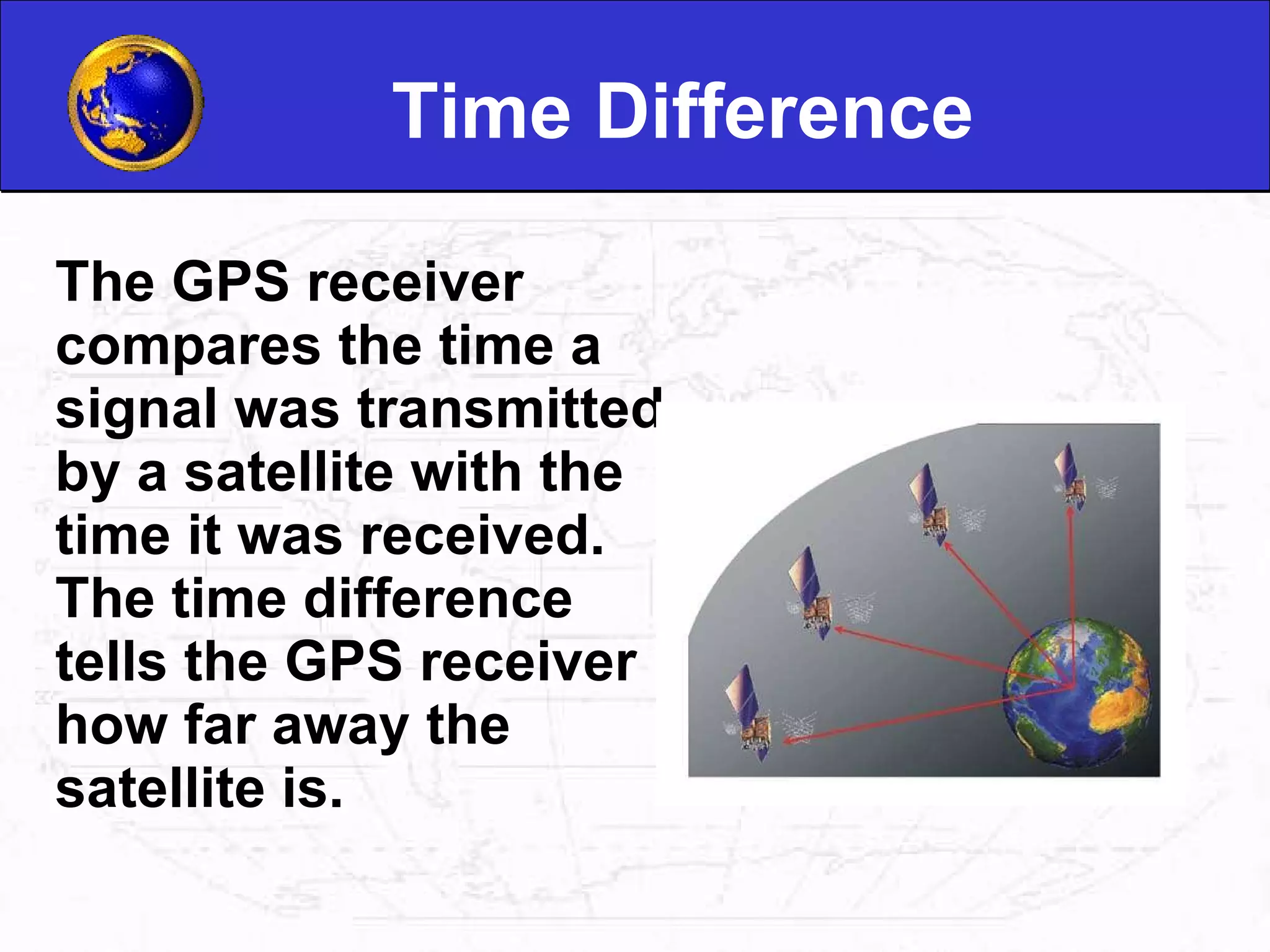 Time Difference

The GPS receiver compares the time a signal was transmitted by a satellite with the time it was received. The time difference tells the GPS receiver how far away the satellite is.